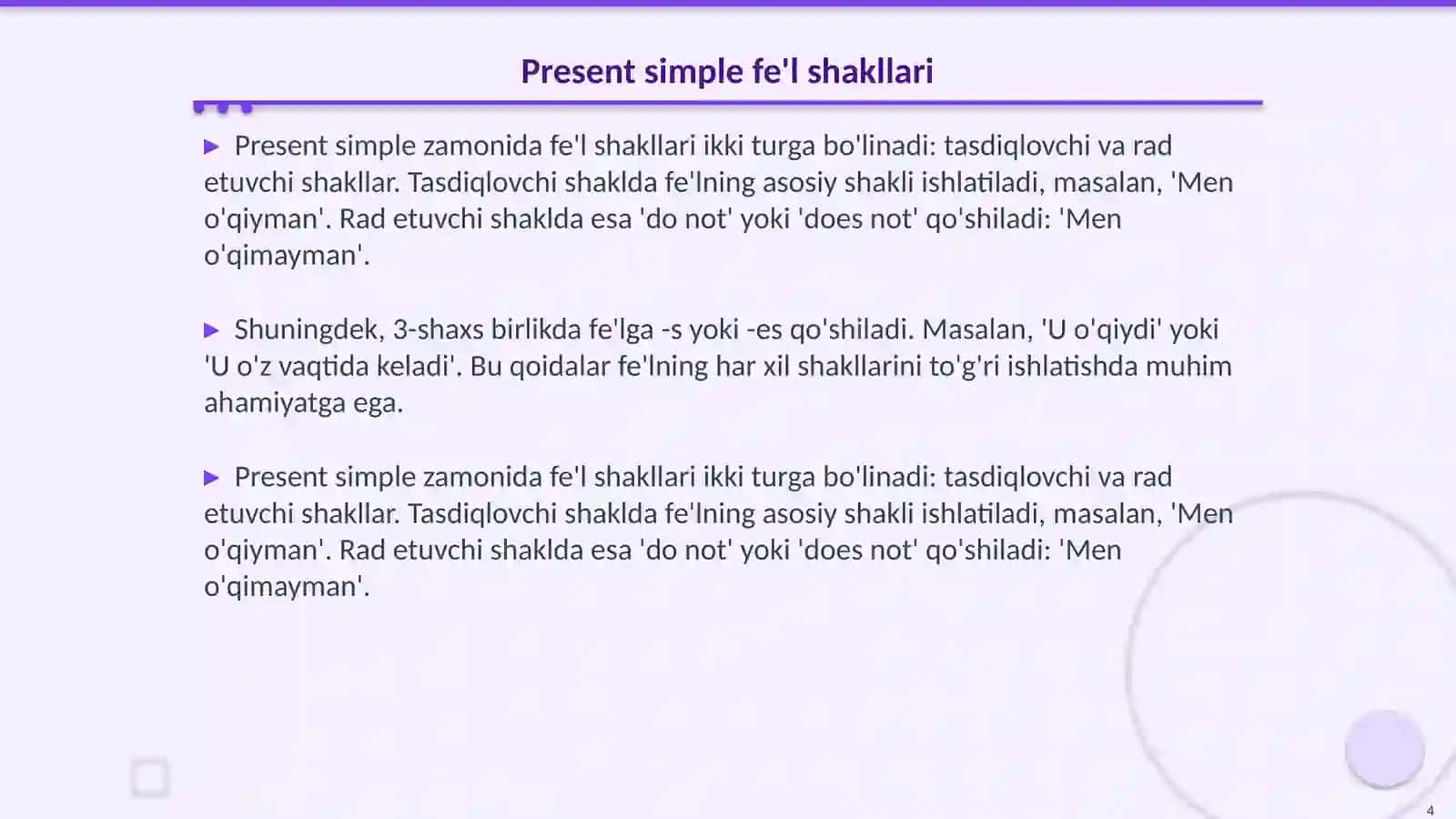 Present simple fe'l shakllari

▶ Present simple zamonida fe'l shakllari ikki turga bo'linadi: tasdiqlovchi va rad etuvchi shakllar. Tasdiqlovchi shaklda fe'lning asosiy shakli ishlatiladi, masalan, 'Men o'qiyman'. Rad etuvchi shaklda esa 'do not' yoki 'does not' qo'shiladi: 'Men o'qimayman'.

▶ Shuningdek, 3-shaxs birlikda fe'lga -s yoki -es qo'shiladi. Masalan, 'U o'qiydi' yoki 'U o'z vaqtida keladi'. Bu qoidalar fe'lning har xil shakllarini to'g'ri ishlatishda muhim ahamiyatga ega.

▶ Present simple zamonida fe'l shakllari ikki turga bo'linadi: tasdiqlovchi va rad etuvchi shakllar. Tasdiqlovchi shaklda fe'lning asosiy shakli ishlatiladi, masalan, 'Men o'qiyman'. Rad etuvchi shaklda esa 'do not' yoki 'does not' qo'shiladi: 'Men o'qimayman'.

4